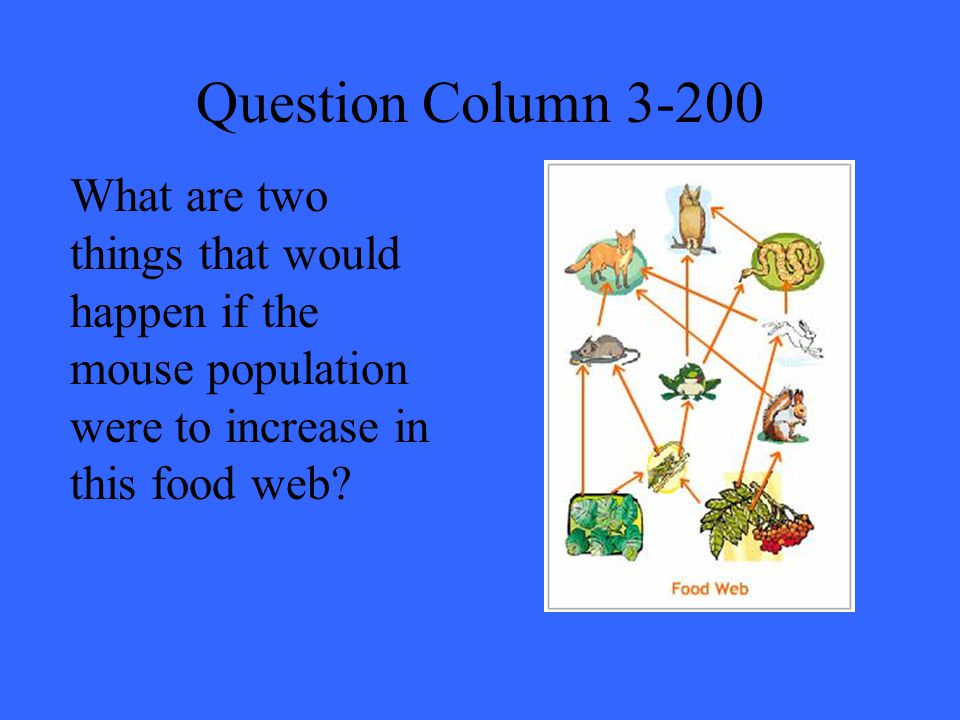 Question Column 3-200

What are two things that would happen if the mouse population were to increase in this food web?

Food Web